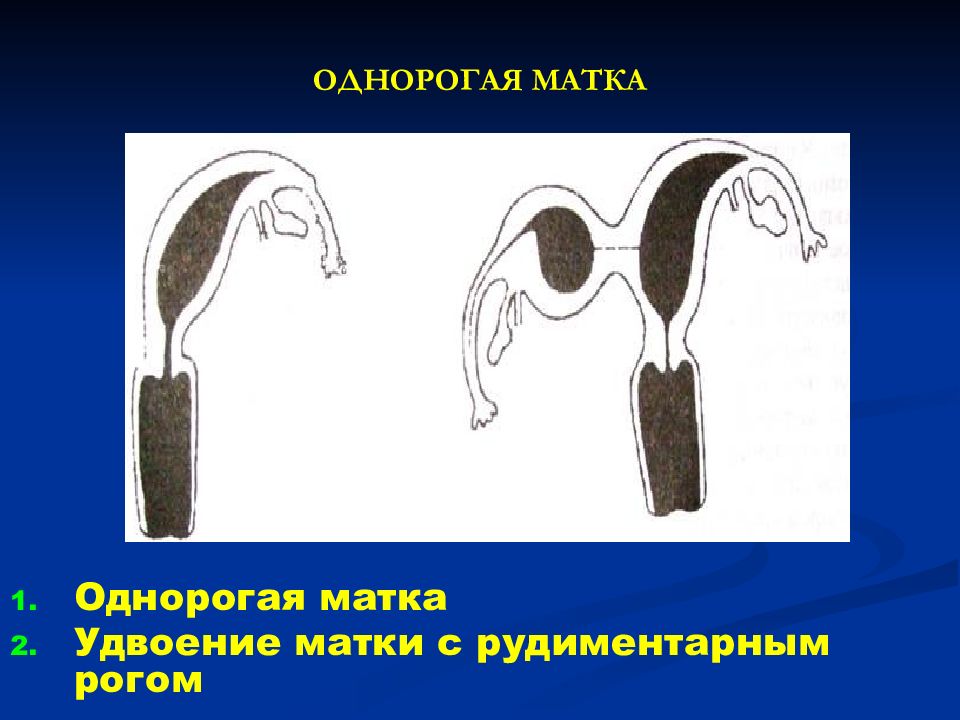 ОДНОРОГАЯ МАТКА

1. Однорогая матка
2. Удвоение матки с рудиментарным рогом